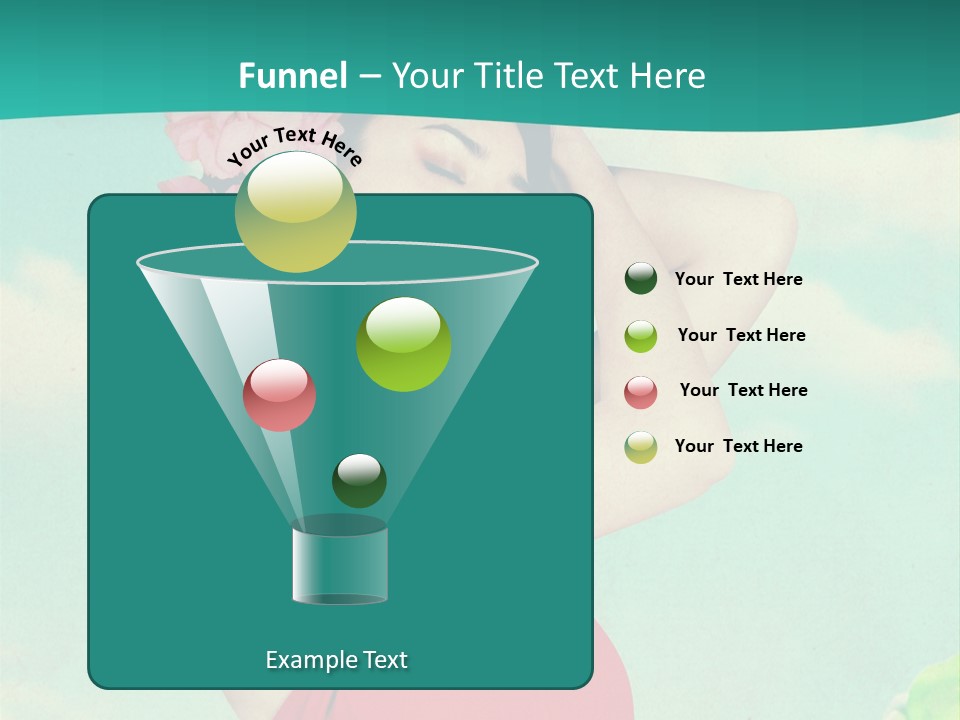 Funnel – Your Title Text Here

Your Text Here

Example Text

Your Text Here

Your Text Here

Your Text Here

Your Text Here